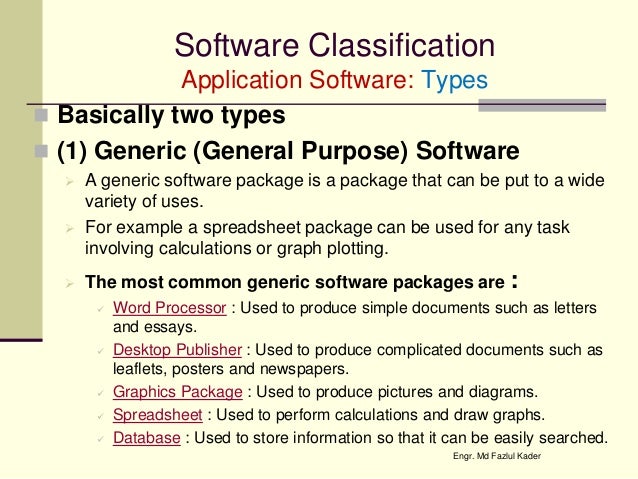 Software Classification
Application Software: Types

Basically two types

(1) Generic (General Purpose) Software

A generic software package is a package that can be put to a wide variety of uses.

For example a spreadsheet package can be used for any task involving calculations or graph plotting.

The most common generic software packages are :

Word Processor : Used to produce simple documents such as letters and essays.

Desktop Publisher : Used to produce complicated documents such as leaflets, posters and newspapers.

Graphics Package : Used to produce pictures and diagrams.

Spreadsheet : Used to perform calculations and draw graphs.

Database : Used to store information so that it can be easily searched.

Engr. Md Fazlul Kader